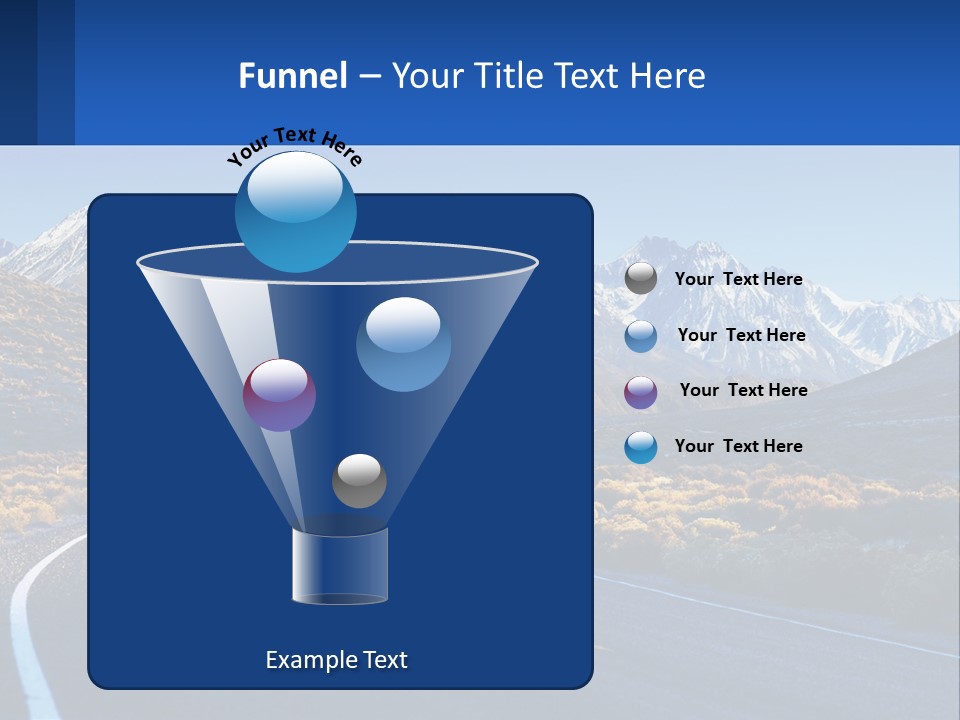 Funnel – Your Title Text Here

Your Text Here

Your Text Here

Your Text Here

Your Text Here

Your Text Here

Example Text